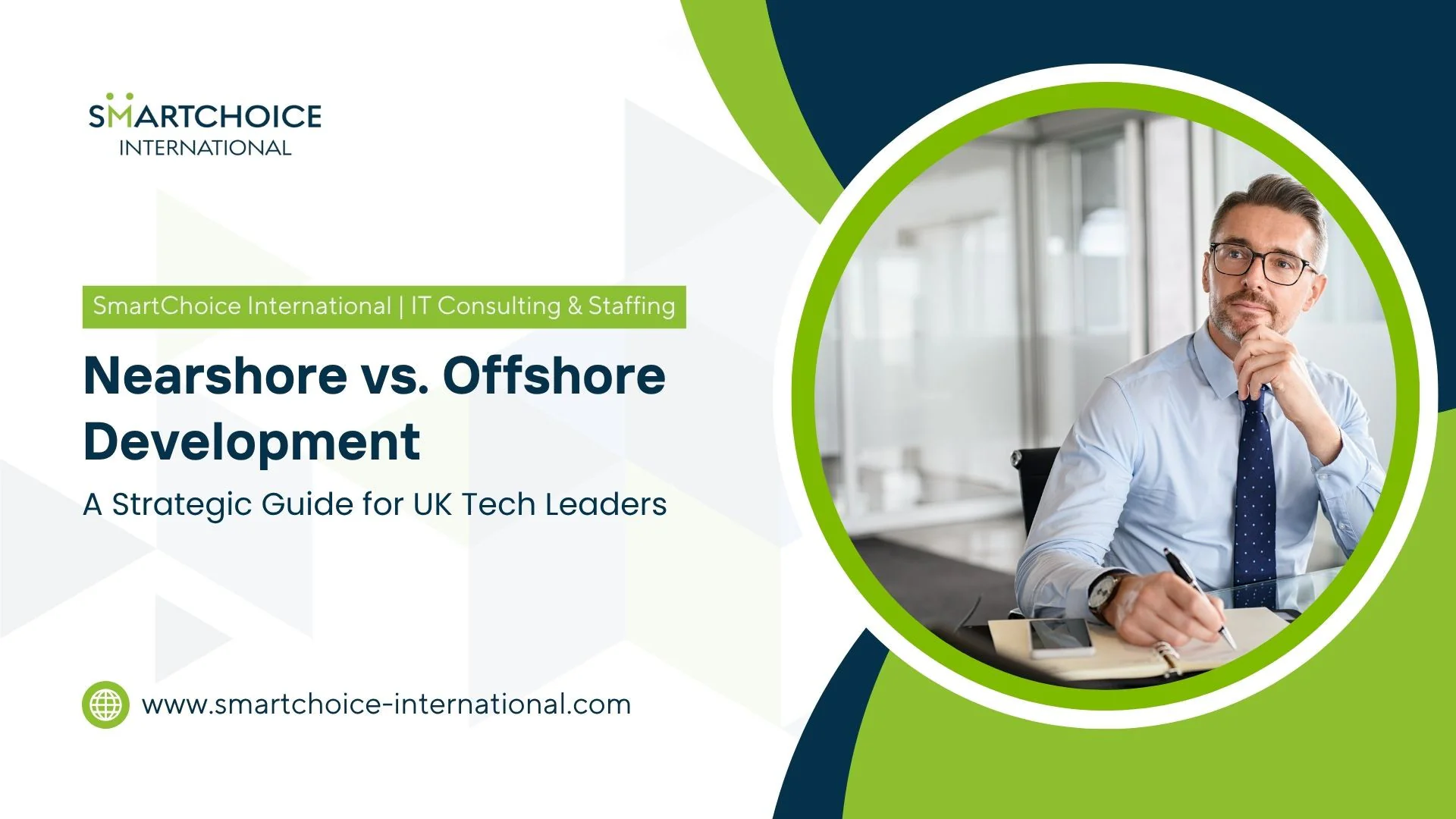 SMARTCHOICE
INTERNATIONAL

SmartChoice International | IT Consulting & Staffing

Nearshore vs. Offshore Development

A Strategic Guide for UK Tech Leaders

www.smartchoice-international.com